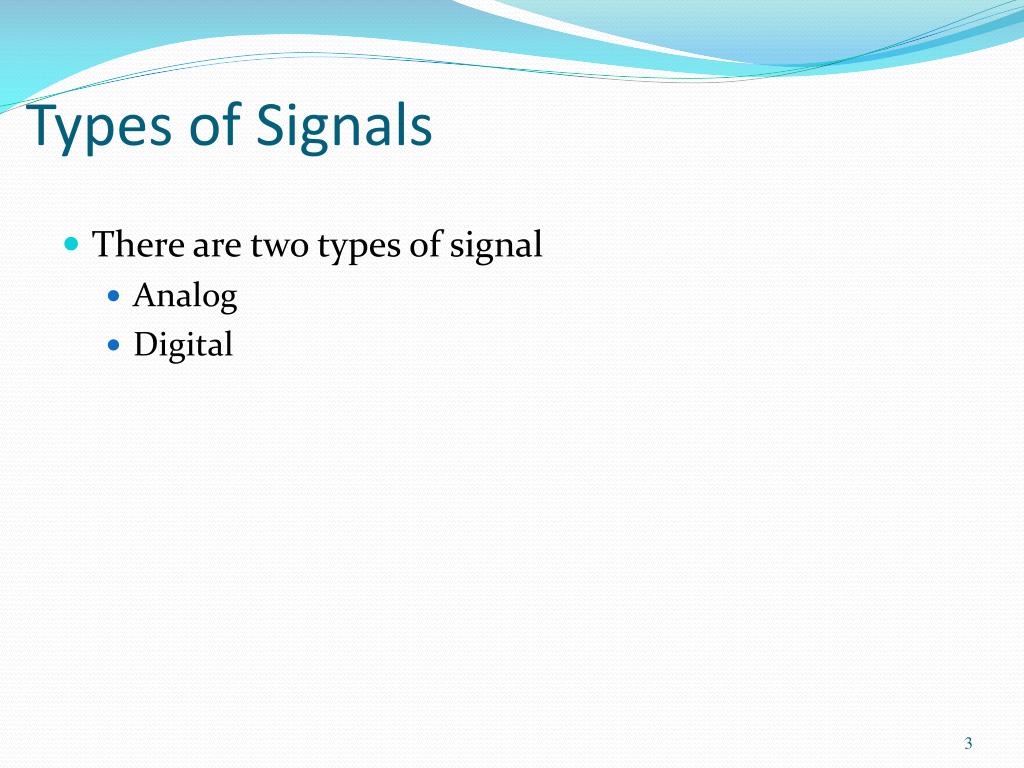 Types of Signals

- There are two types of signal
  - Analog
  - Digital

3